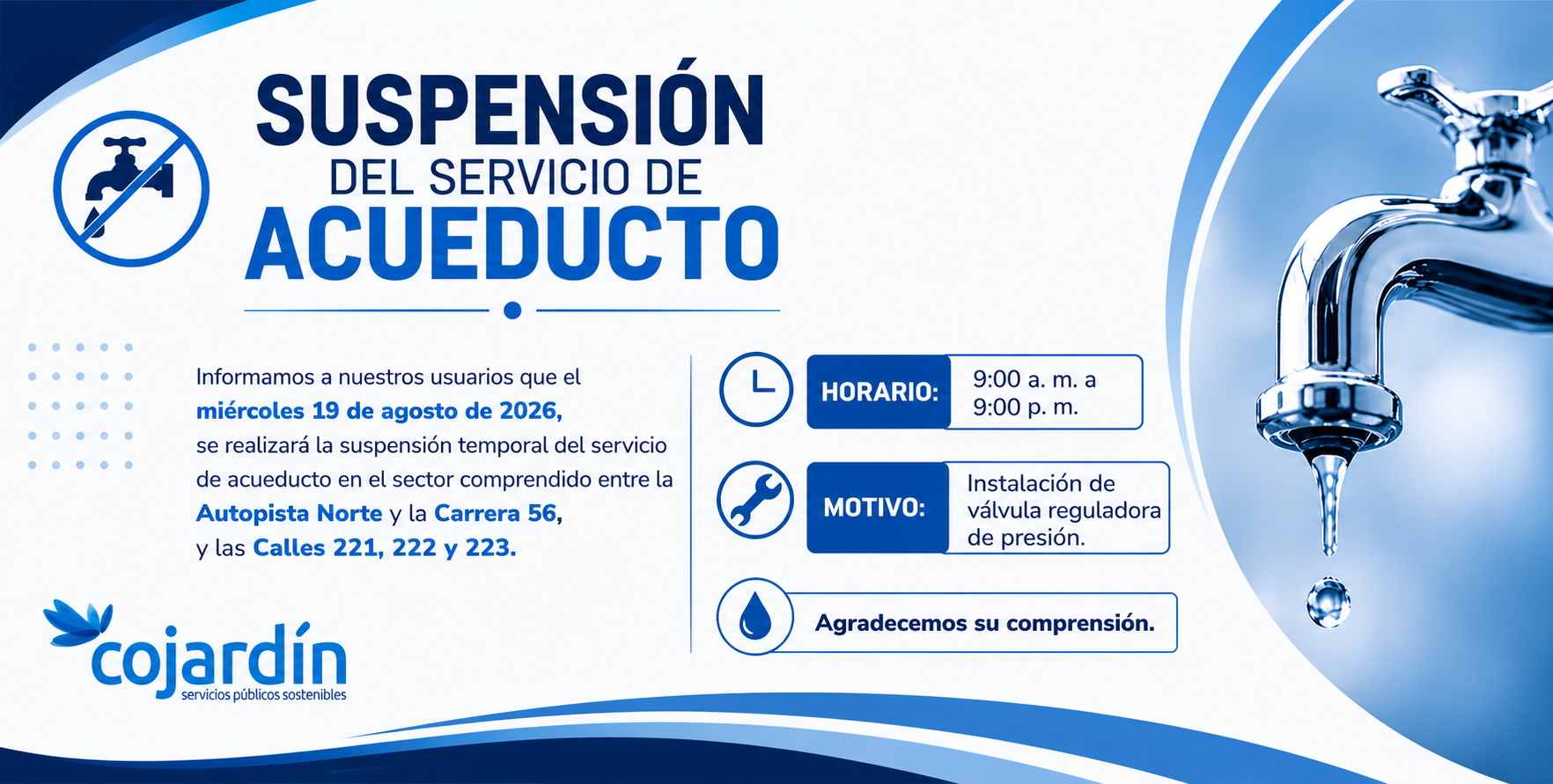 SUSPENSIÓN
DEL SERVICIO DE
ACUEDUCTO

Informamos a nuestros usuarios que el miércoles 19 de agosto de 2026, se realizará la suspensión temporal del servicio de acueducto en el sector comprendido entre la Autopista Norte y la Carrera 56, y las Calles 221, 222 y 223.

HORARIO: 9:00 a. m. a 9:00 p. m.

MOTIVO: Instalación de válvula reguladora de presión.

Agradecemos su comprensión.

cojardín
servicios públicos sostenibles